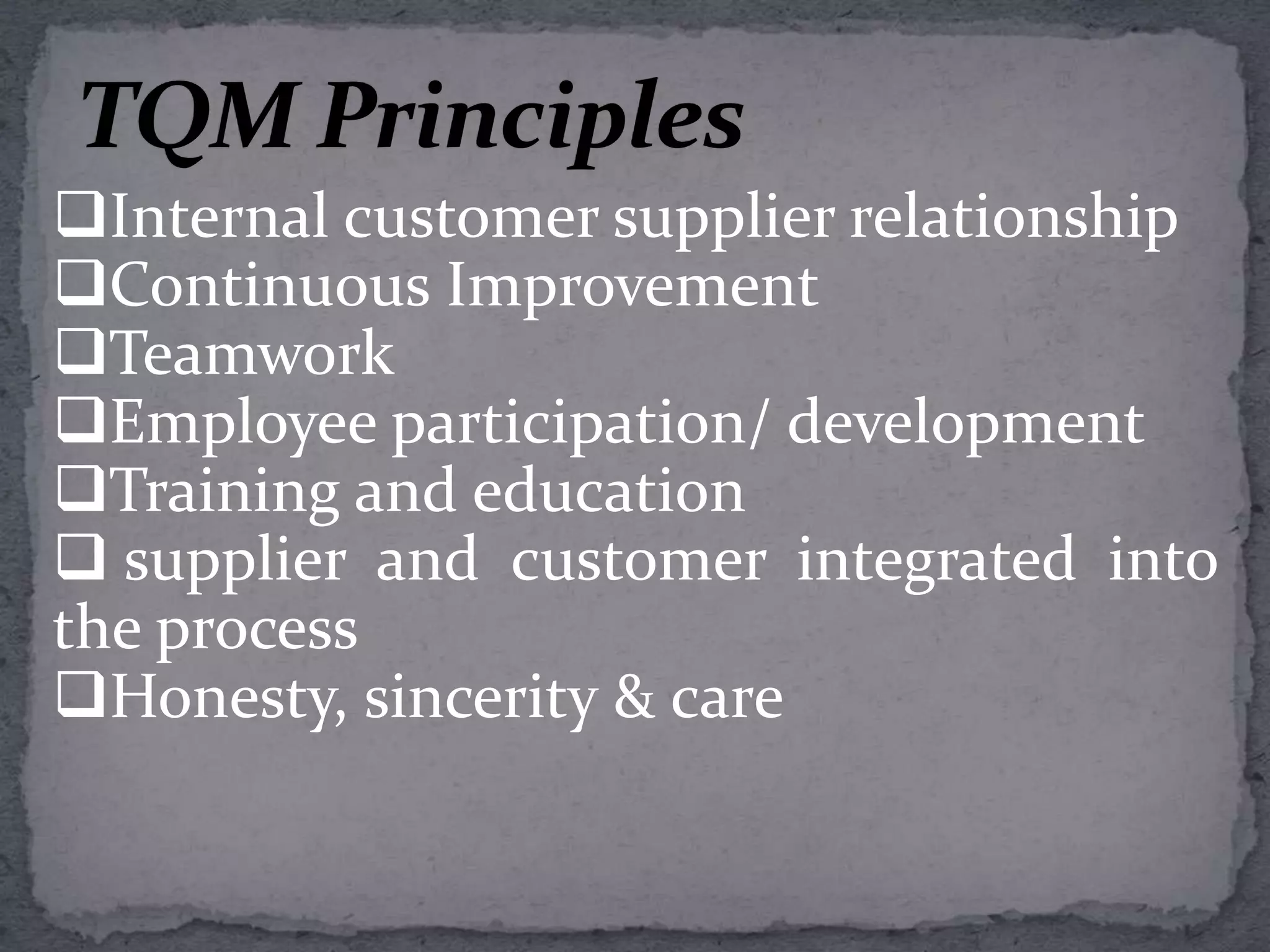 TQM Principles

❑Internal customer supplier relationship
❑Continuous Improvement
❑Teamwork
❑Employee participation/ development
❑Training and education
❑ supplier and customer integrated into the process
❑Honesty, sincerity & care